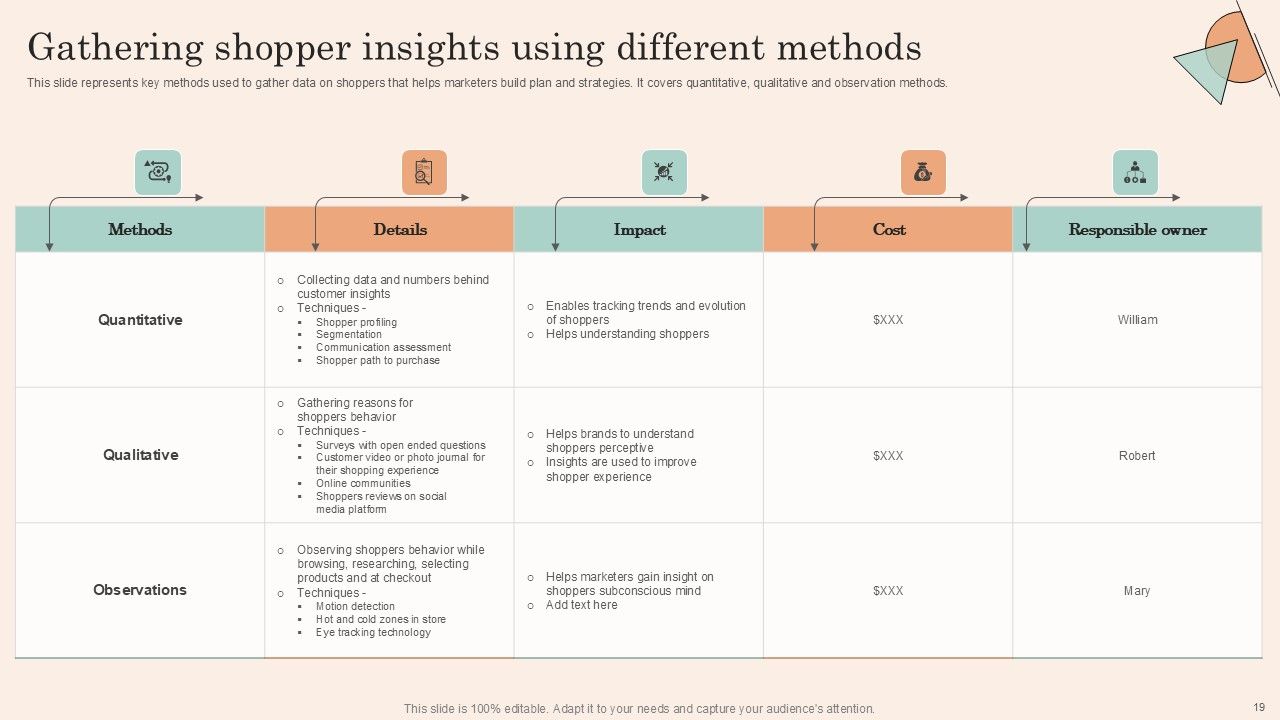 Gathering shopper insights using different methods

This slide represents key methods used to gather data on shoppers that helps marketers build plan and strategies. It covers quantitative, qualitative and observation methods.

| Methods | Details | Impact | Cost | Responsible owner |
|---|---|---|---|---|
| Quantitative | ○ Collecting data and numbers behind customer insights ○ Techniques - ▪ Shopper profiling ▪ Segmentation ▪ Communication assessment ▪ Shopper path to purchase | ○ Enables tracking trends and evolution of shoppers ○ Helps understanding shoppers | $XXX | William |
| Qualitative | ○ Gathering reasons for shoppers behavior ○ Techniques - ▪ Surveys with open ended questions ▪ Customer video or photo journal for their shopping experience ▪ Online communities ▪ Shoppers reviews on social media platform | ○ Helps brands to understand shoppers perceptive ○ Insights are used to improve shopper experience | $XXX | Robert |
| Observations | ○ Observing shoppers behavior while browsing, researching, selecting products and at checkout ○ Techniques - ▪ Motion detection ▪ Hot and cold zones in store ▪ Eye tracking technology | ○ Helps marketers gain insight on shoppers subconscious mind ○ Add text here | $XXX | Mary |

This slide is 100% editable. Adapt it to your needs and capture your audience's attention.

19